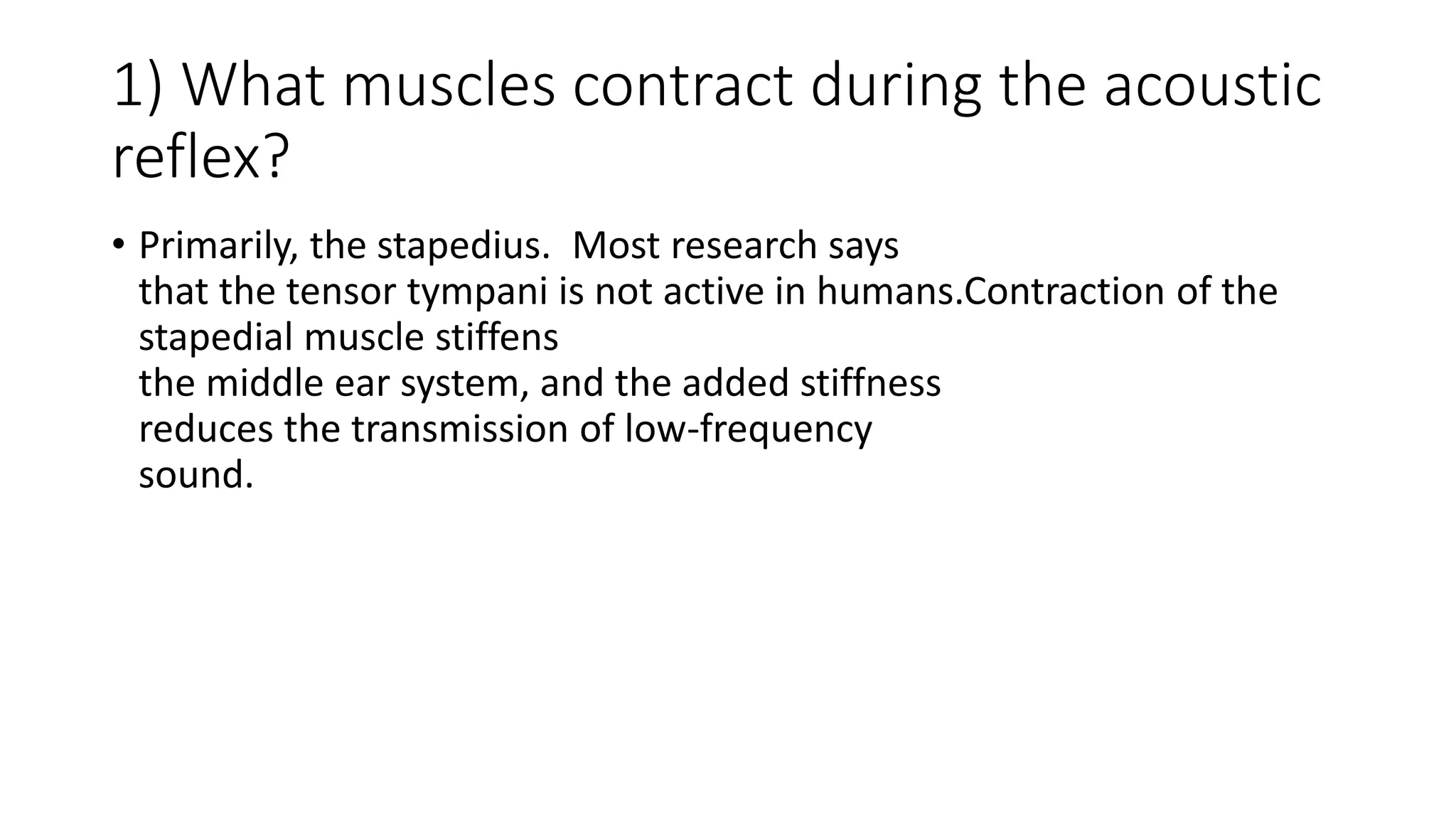 1) What muscles contract during the acoustic reflex?

• Primarily, the stapedius.  Most research says that the tensor tympani is not active in humans.Contraction of the stapedial muscle stiffens the middle ear system, and the added stiffness reduces the transmission of low-frequency sound.